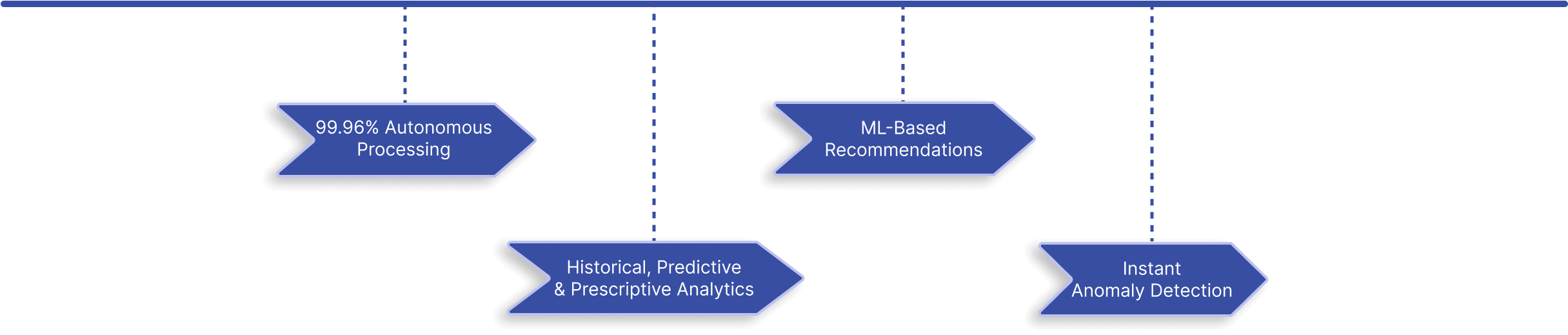 99.96% Autonomous Processing

Historical, Predictive & Prescriptive Analytics

ML-Based Recommendations

Instant Anomaly Detection